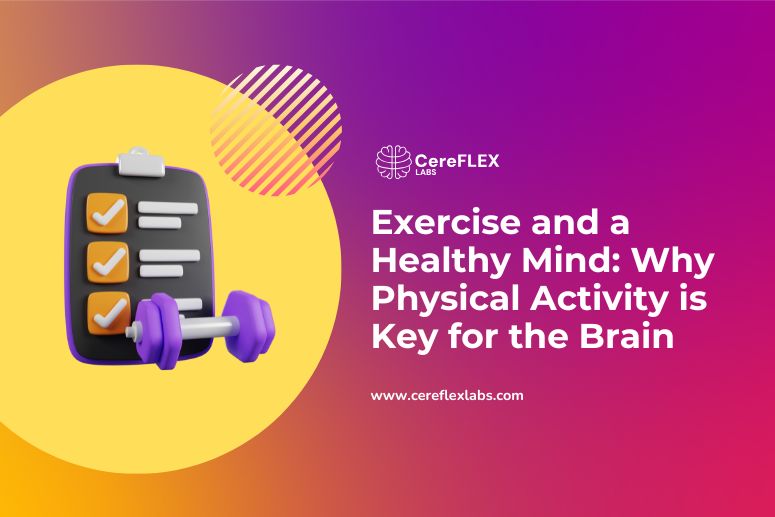 CereFLEX
LABS

Exercise and a Healthy Mind: Why Physical Activity is Key for the Brain

www.cereflexlabs.com